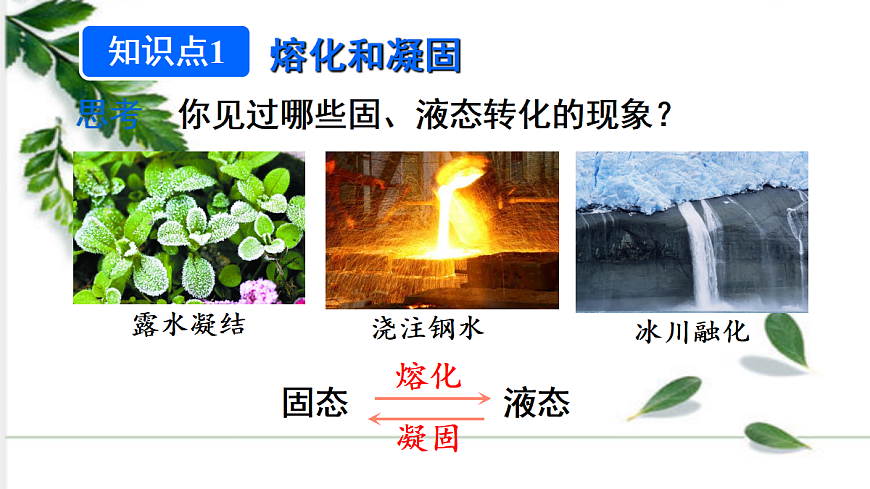 知识点1 熔化和凝固

思考 你见过哪些固、液态转化的现象？

露水凝结

浇注钢水

冰川融化

固态 熔化 液态
凝固